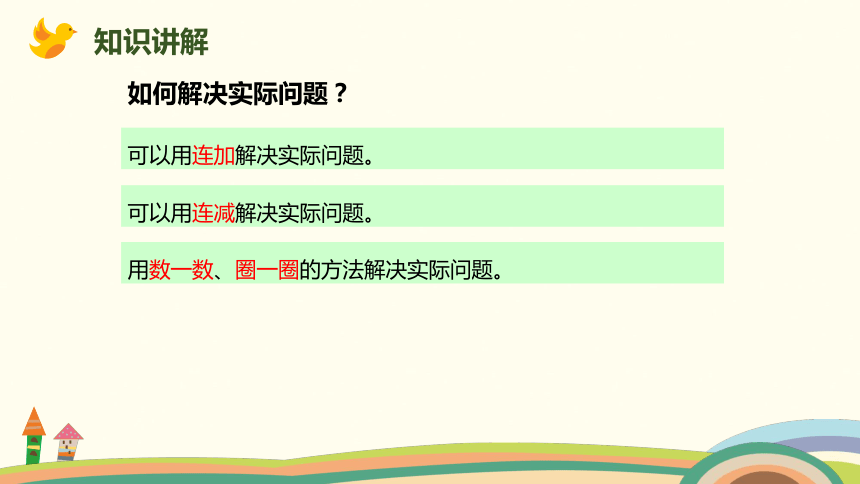 知识讲解

如何解决实际问题？

可以用连加解决实际问题。

可以用连减解决实际问题。

用数一数、圈一圈的方法解决实际问题。